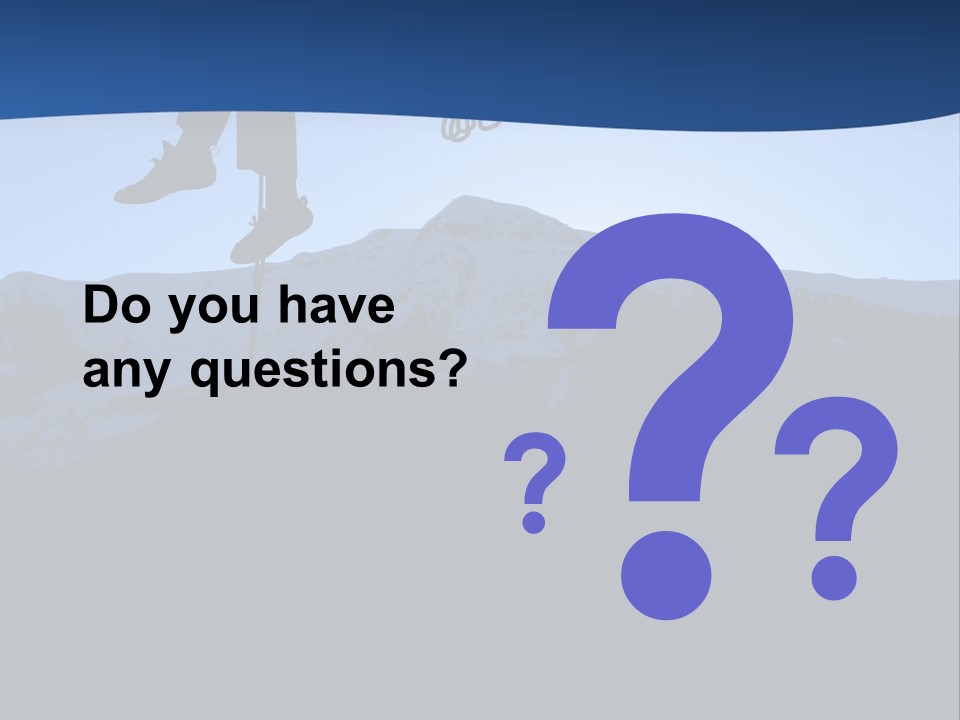 Do you have any questions?

? ? ?